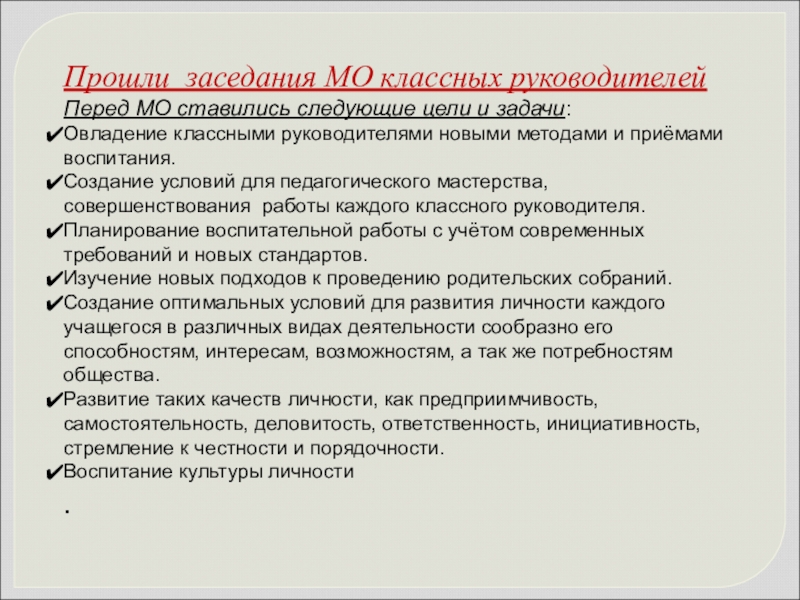 Прошли заседания МО классных руководителей
Перед МО ставились следующие цели и задачи:
✔Овладение классными руководителями новыми методами и приёмами воспитания.
✔Создание условий для педагогического мастерства, совершенствования работы каждого классного руководителя.
✔Планирование воспитательной работы с учётом современных требований и новых стандартов.
✔Изучение новых подходов к проведению родительских собраний.
✔Создание оптимальных условий для развития личности каждого учащегося в различных видах деятельности сообразно его способностям, интересам, возможностям, а так же потребностям общества.
✔Развитие таких качеств личности, как предприимчивость, самостоятельность, деловитость, ответственность, инициативность, стремление к честности и порядочности.
✔Воспитание культуры личности
.